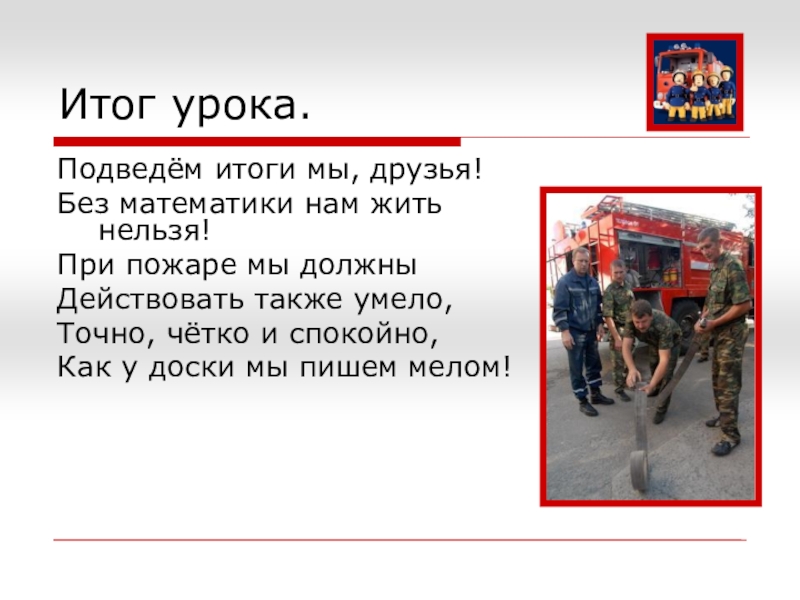 Итог урока.

Подведём итоги мы, друзья!
Без математики нам жить нельзя!
При пожаре мы должны
Действовать также умело,
Точно, чётко и спокойно,
Как у доски мы пишем мелом!